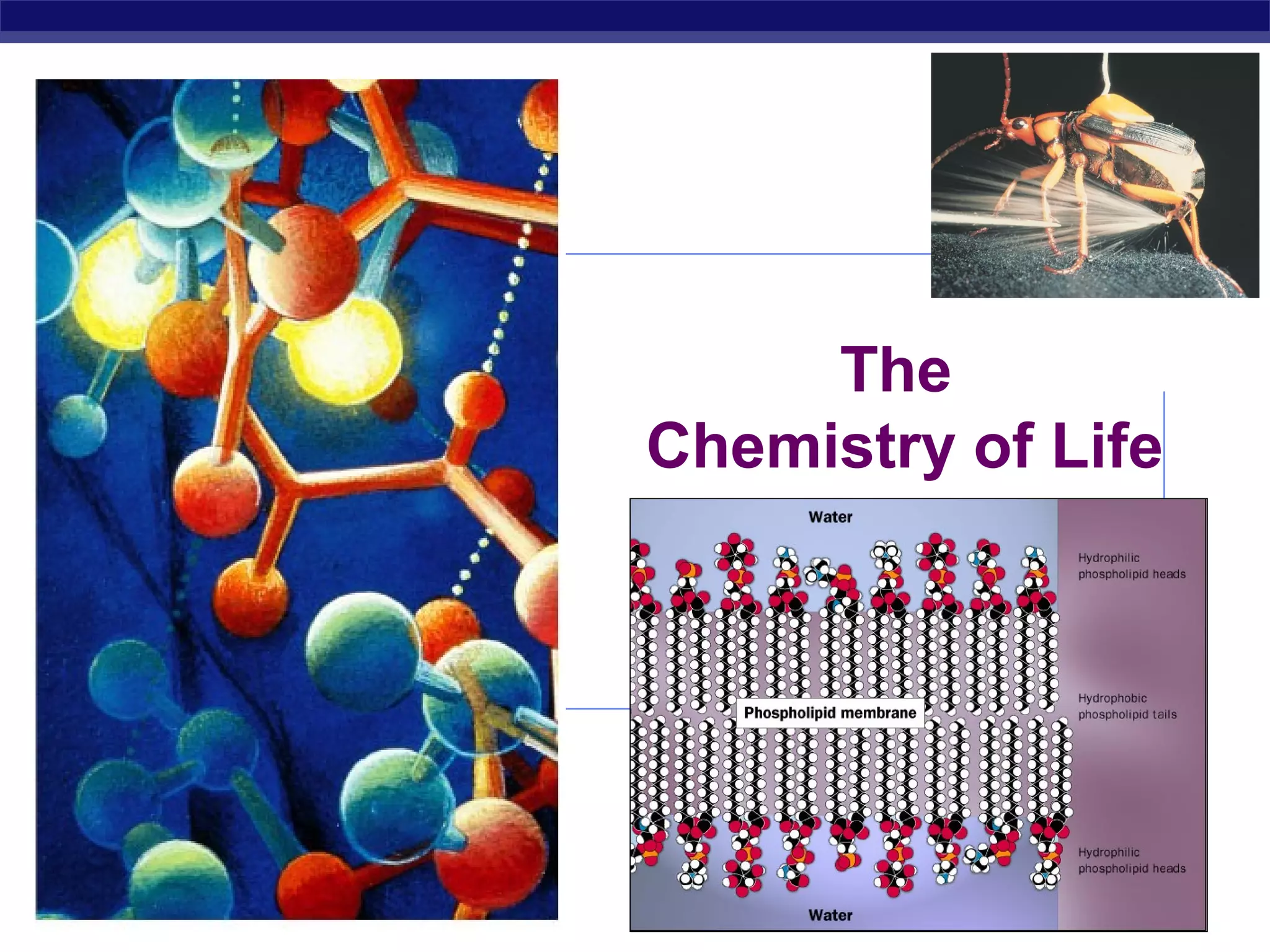 The Chemistry of Life

Water

Hydrophilic phospholipid heads

Phospholipid membrane

Hydrophobic phospholipid tails

Hydrophilic phospholipid heads

Water